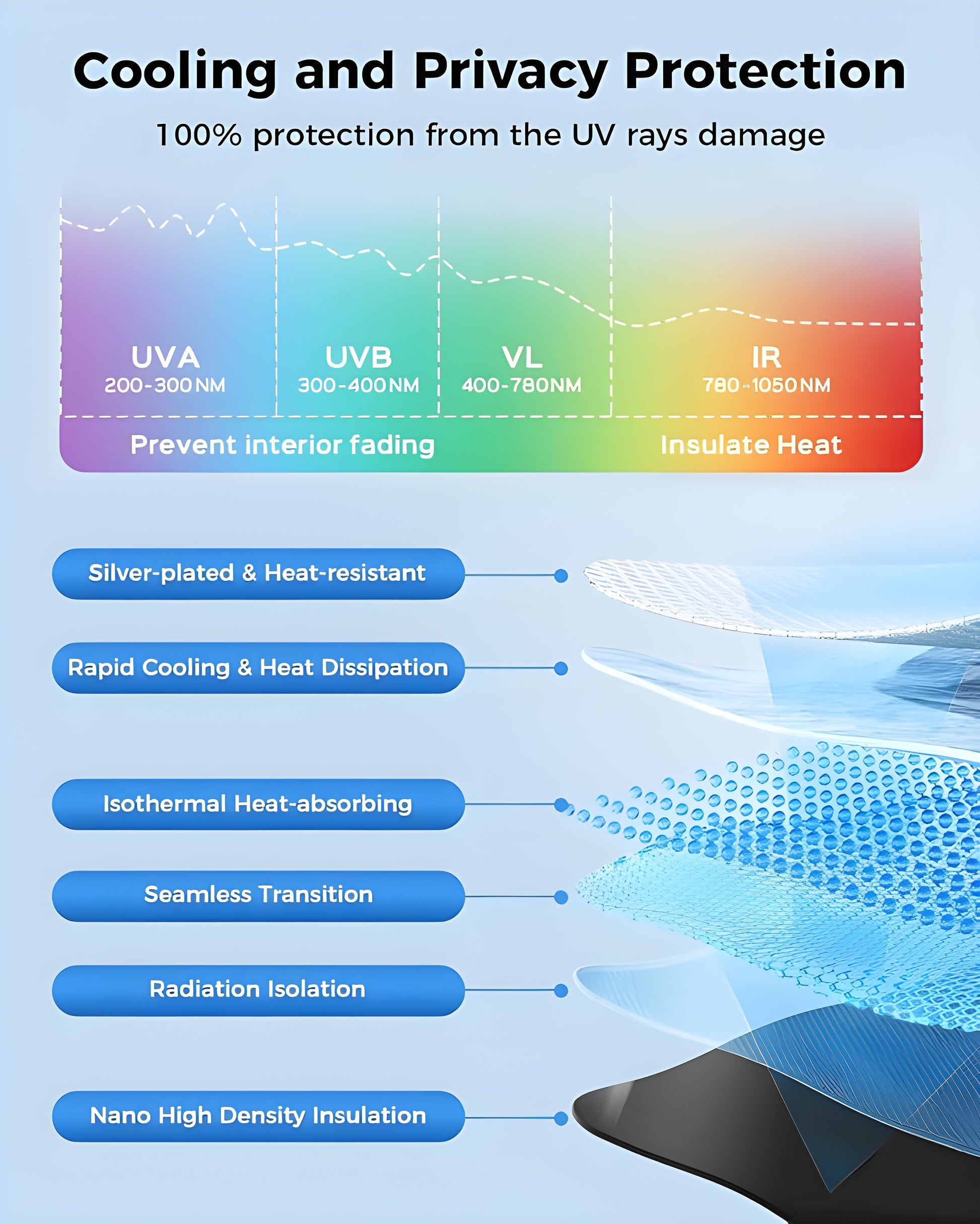 Cooling and Privacy Protection

100% protection from the UV rays damage

UVA
200-300NM

UVB
300-400NM

VL
400-780NM

IR
780-1050NM

Prevent interior fading

Insulate Heat

Silver-plated & Heat-resistant

Rapid Cooling & Heat Dissipation

Isothermal Heat-absorbing

Seamless Transition

Radiation Isolation

Nano High Density Insulation